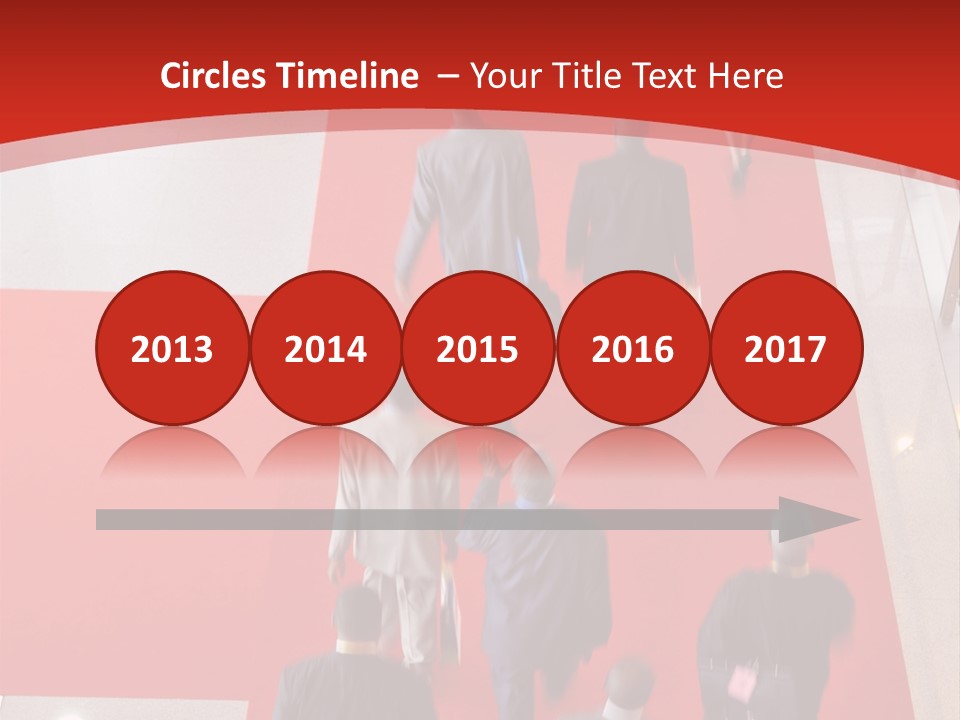 Circles Timeline – Your Title Text Here

2013 2014 2015 2016 2017